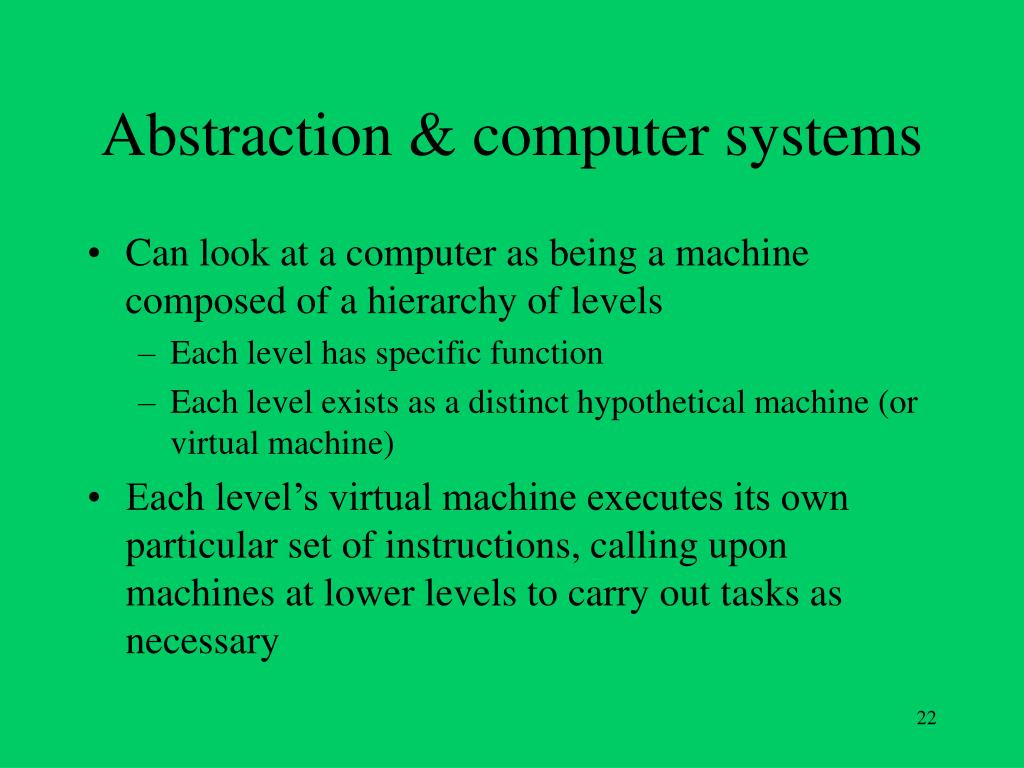 Abstraction & computer systems

• Can look at a computer as being a machine composed of a hierarchy of levels
  – Each level has specific function
  – Each level exists as a distinct hypothetical machine (or virtual machine)
• Each level’s virtual machine executes its own particular set of instructions, calling upon machines at lower levels to carry out tasks as necessary

22